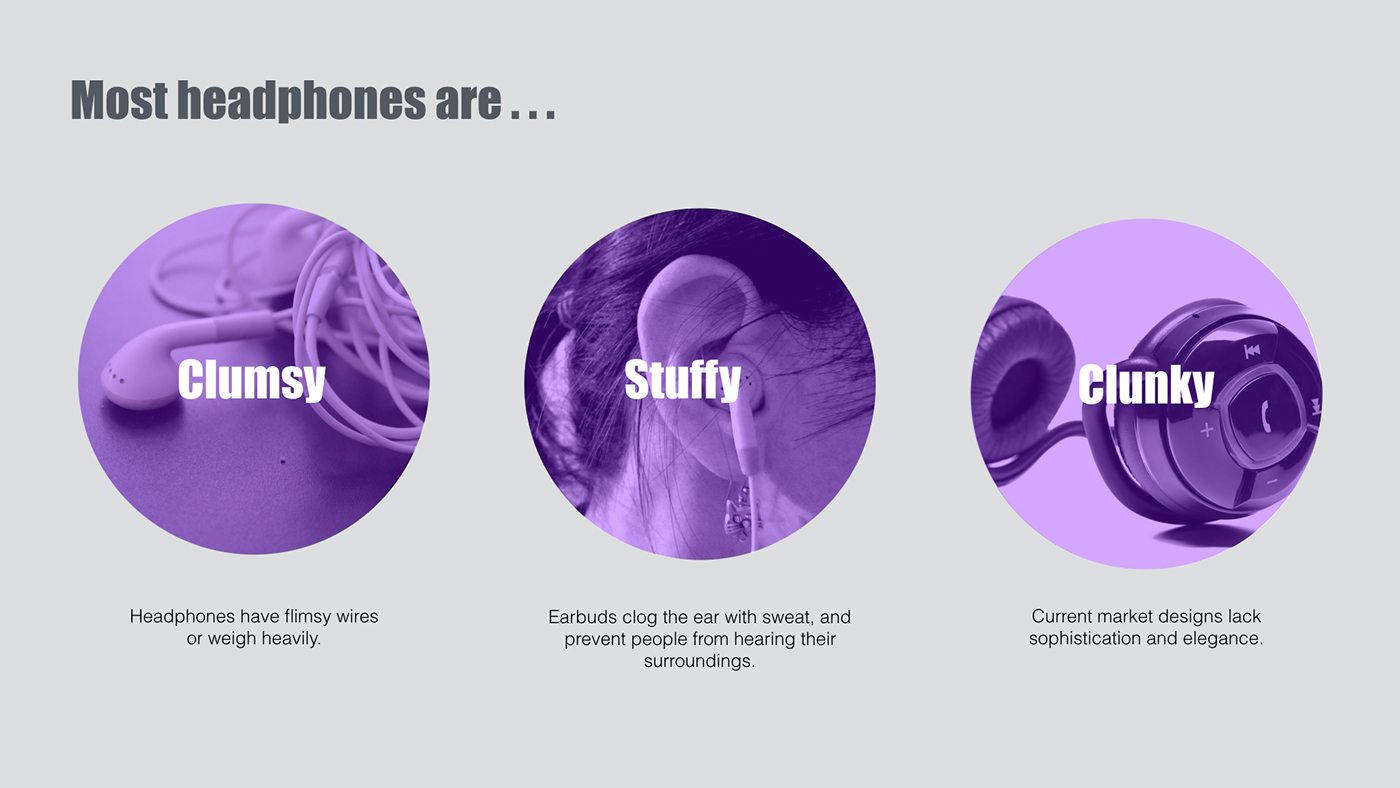 Most headphones are . . .

Clumsy

Headphones have flimsy wires or weigh heavily.

Stuffy

Earbuds clog the ear with sweat, and prevent people from hearing their surroundings.

Clunky

Current market designs lack sophistication and elegance.